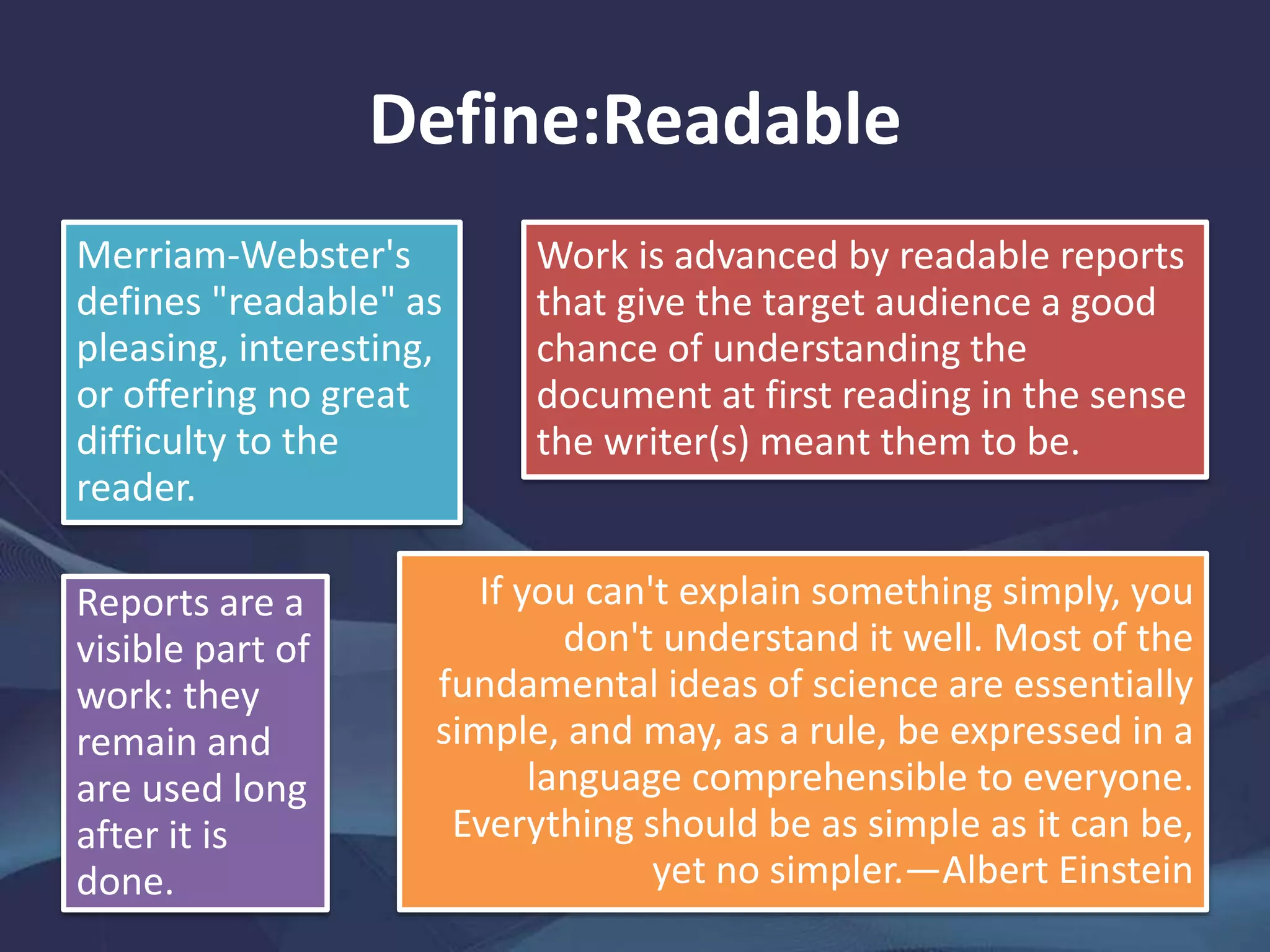 Define:Readable

Merriam-Webster's defines "readable" as pleasing, interesting, or offering no great difficulty to the reader.

Work is advanced by readable reports that give the target audience a good chance of understanding the document at first reading in the sense the writer(s) meant them to be.

Reports are a visible part of work: they remain and are used long after it is done.

If you can't explain something simply, you don't understand it well. Most of the fundamental ideas of science are essentially simple, and may, as a rule, be expressed in a language comprehensible to everyone. Everything should be as simple as it can be, yet no simpler.—Albert Einstein